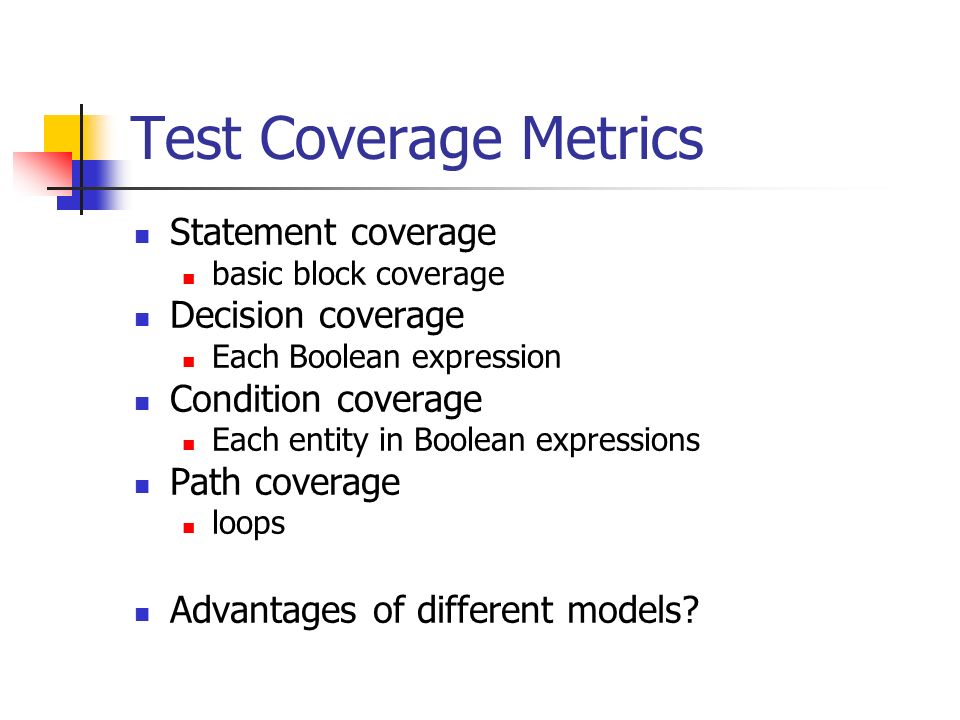 Test Coverage Metrics

- Statement coverage
  - basic block coverage
- Decision coverage
  - Each Boolean expression
- Condition coverage
  - Each entity in Boolean expressions
- Path coverage
  - loops

- Advantages of different models?